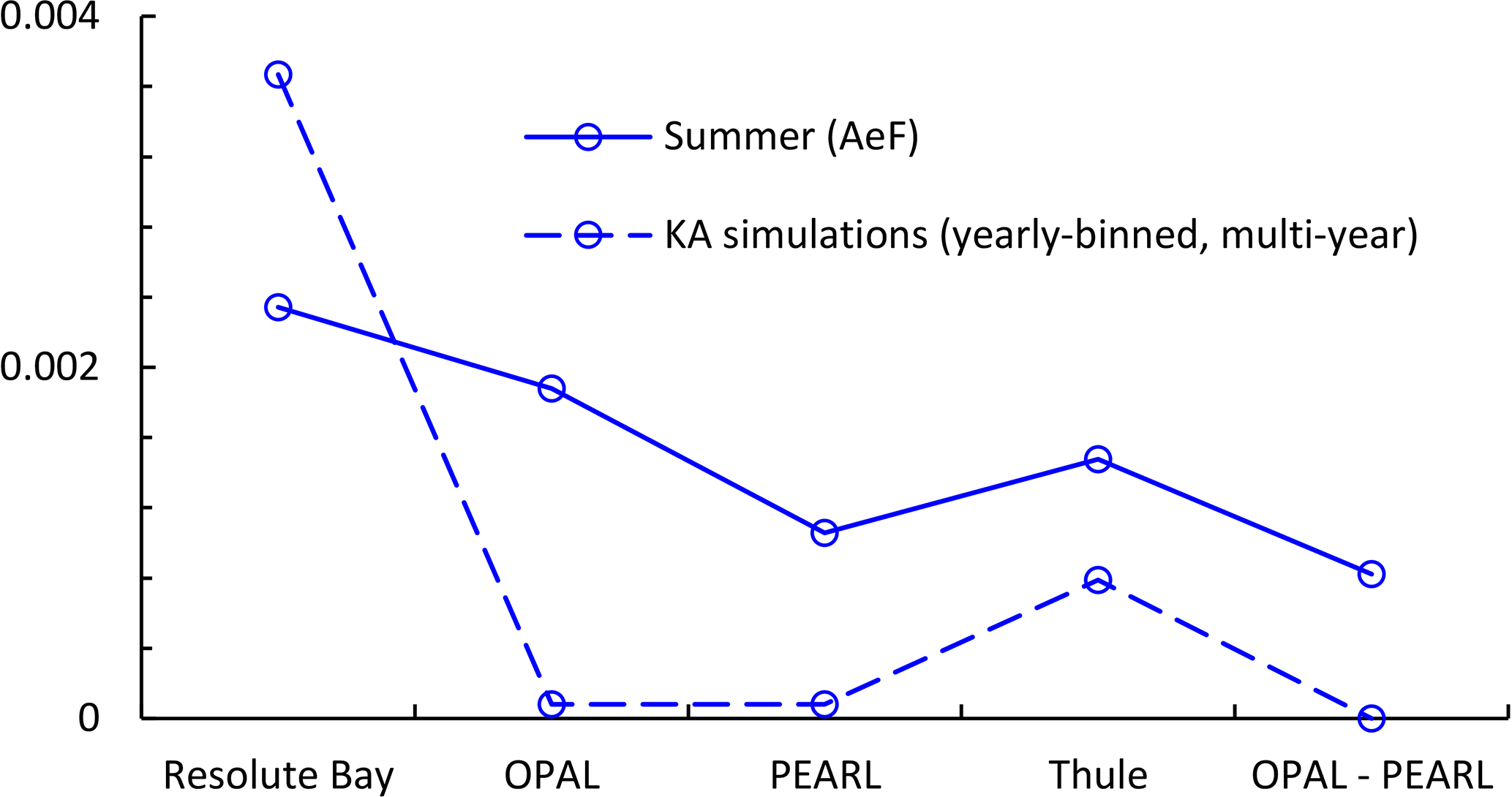 0.004

0.002

0

Summer (AeF)

KA simulations (yearly-binned, multi-year)

Resolute Bay
OPAL
PEARL
Thule
OPAL - PEARL